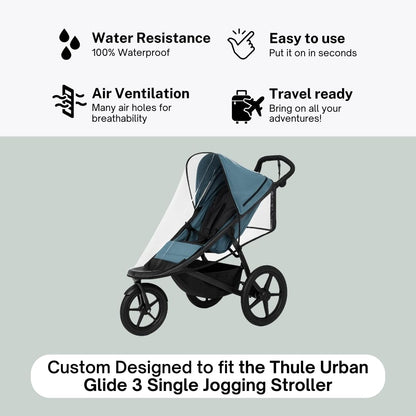 Water Resistance
100% Waterproof

Easy to use
Put it on in seconds

Air Ventilation
Many air holes for breathability

Travel ready
Bring on all your adventures!

Custom Designed to fit the Thule Urban Glide 3 Single Jogging Stroller